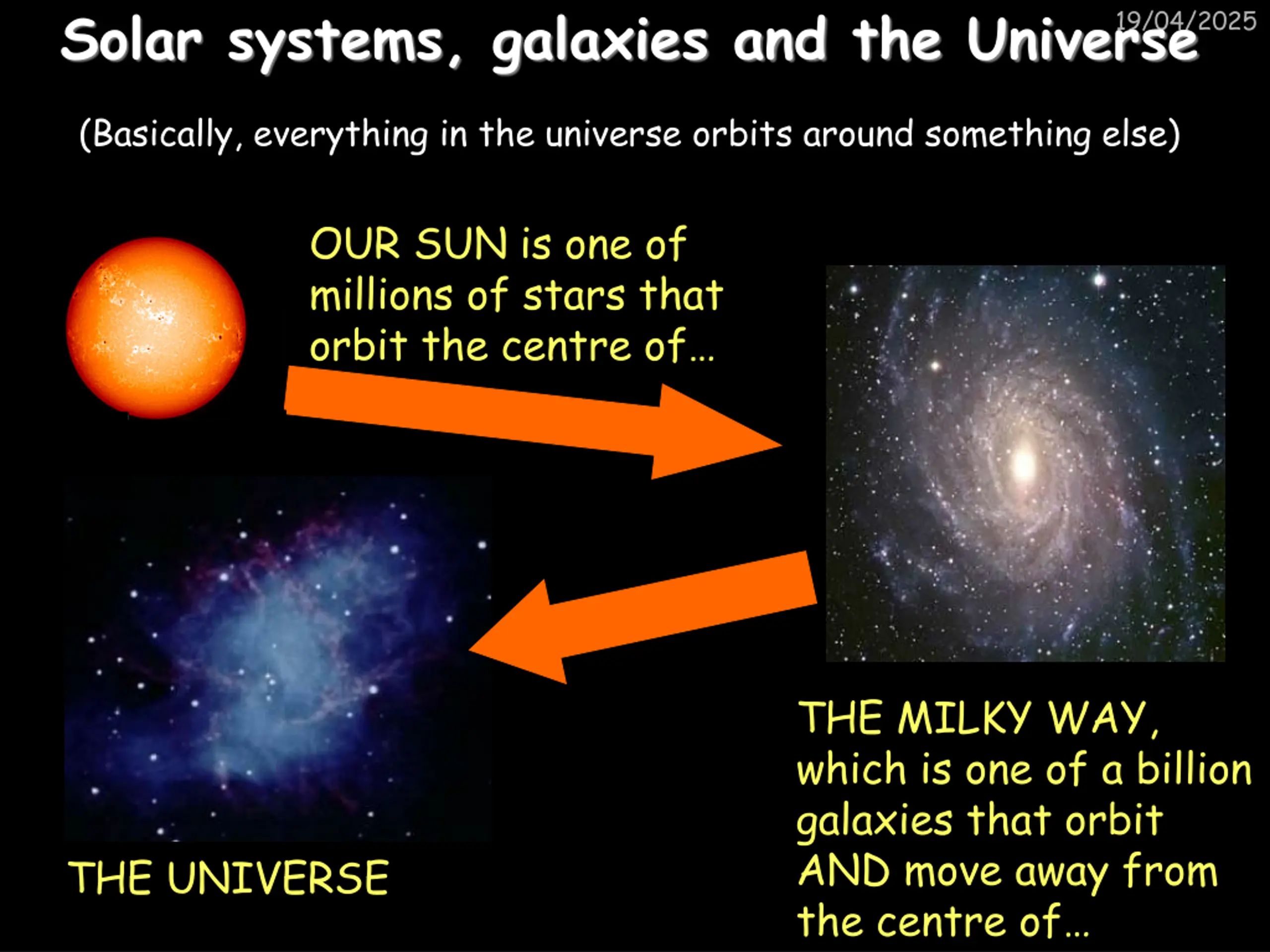 19/04/2025

Solar systems, galaxies and the Universe

(Basically, everything in the universe orbits around something else)

OUR SUN is one of millions of stars that orbit the centre of…

THE MILKY WAY, which is one of a billion galaxies that orbit AND move away from the centre of…

THE UNIVERSE